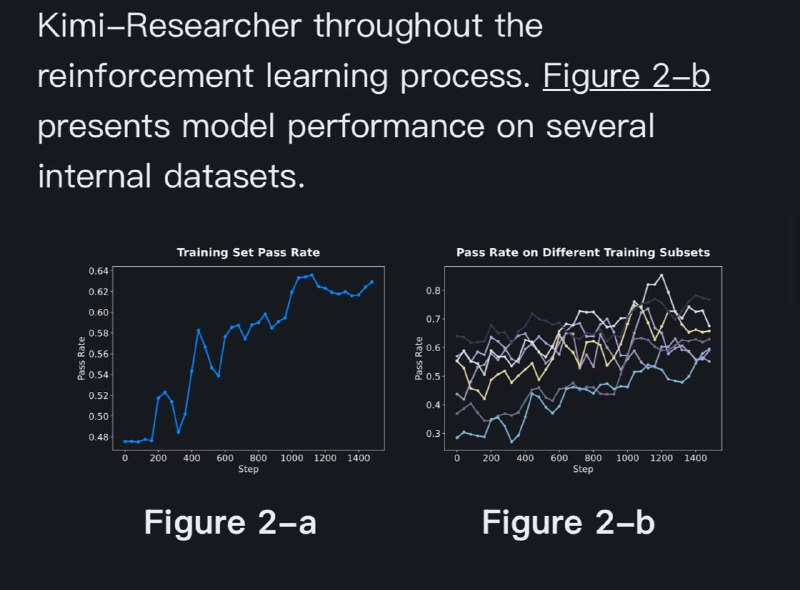 Kimi–Researcher throughout the reinforcement learning process. Figure 2–b presents model performance on several internal datasets.

Training Set Pass Rate

Pass Rate

0.64
0.62
0.60
0.58
0.56
0.54
0.52
0.50
0.48

0 200 400 600 800 1000 1200 1400
Step

Pass Rate on Different Training Subsets

Pass Rate

0.8
0.7
0.6
0.5
0.4
0.3

0 200 400 600 800 1000 1200 1400
Step

Figure 2–a

Figure 2–b